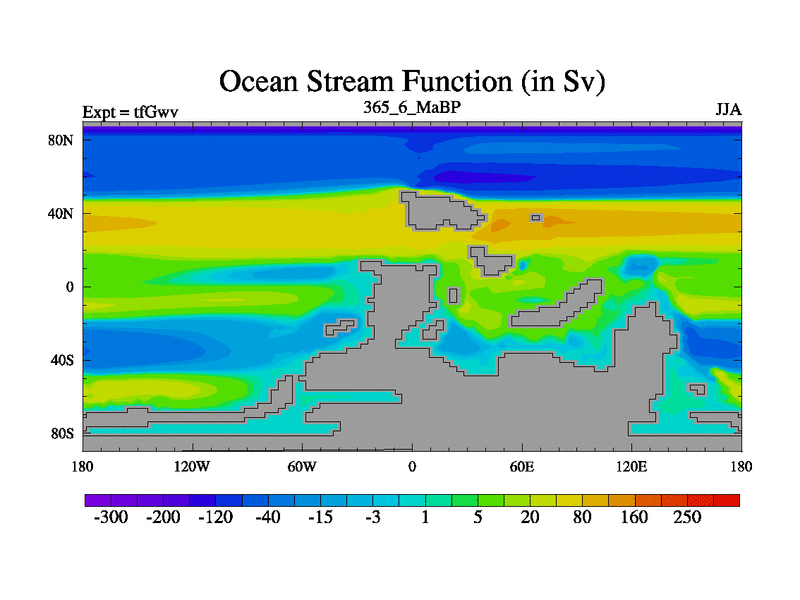 Ocean Stream Function (in Sv)

Expt = tfGwv
365_6_MaBP
JJA

80N
40N
0
40S
80S

180
120W
60W
0
60E
120E
180

-300
-200
-120
-40
-15
-3
1
5
20
80
160
250